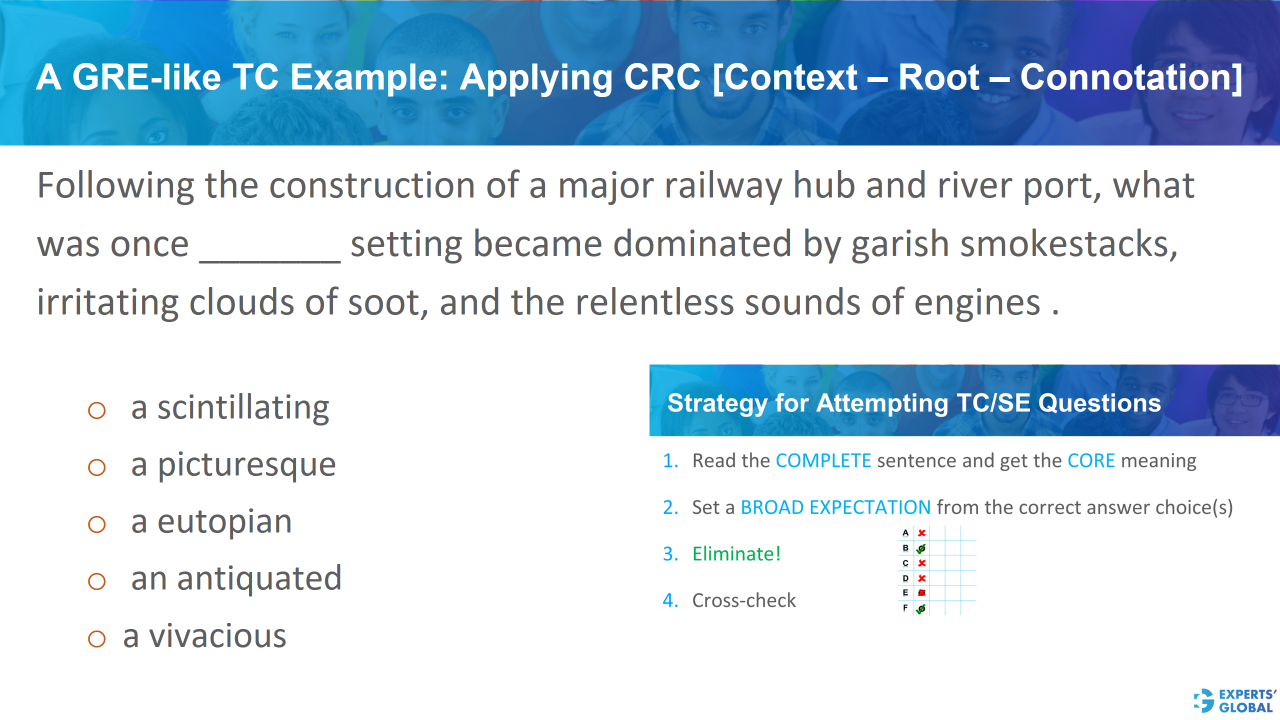 A GRE-like TC Example: Applying CRC [Context – Root – Connotation]

Following the construction of a major railway hub and river port, what was once _______ setting became dominated by garish smokestacks, irritating clouds of soot, and the relentless sounds of engines .

○ a scintillating
○ a picturesque
○ a eutopian
○ an antiquated
○ a vivacious

Strategy for Attempting TC/SE Questions

1. Read the COMPLETE sentence and get the CORE meaning
2. Set a BROAD EXPECTATION from the correct answer choice(s)
3. Eliminate!
4. Cross-check

A
B
C
D
E
F

EXPERTS' GLOBAL